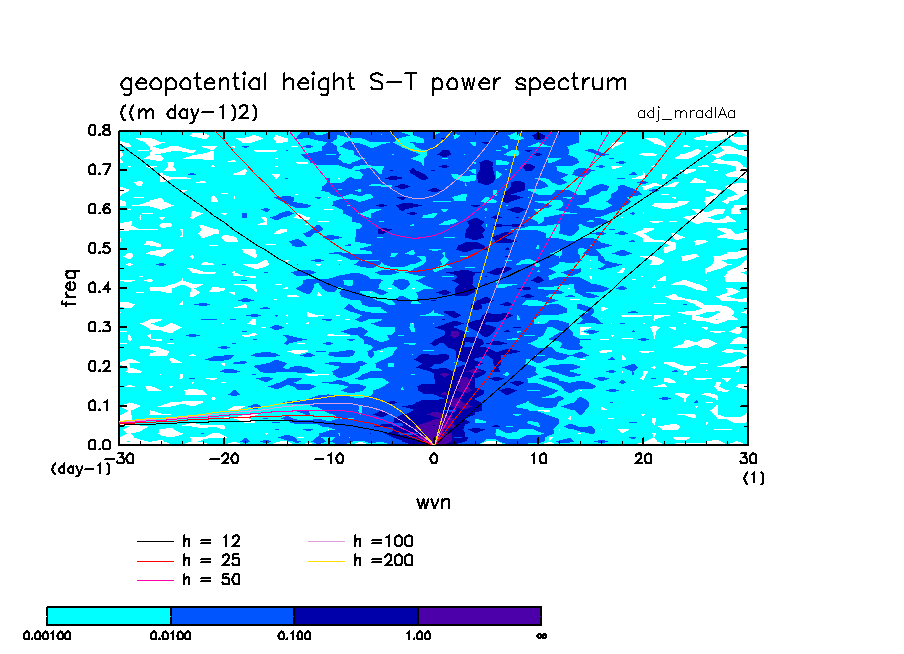 geopotential height S-T power spectrum
((m day-1)2)
adj_mradlAa

freq
0.8
0.7
0.6
0.5
0.4
0.3
0.2
0.1
0.0
(day-1)
-30
-20
-10
0
10
20
30
(1)
wvn

h = 12
h = 25
h = 50
h =100
h =200

0.00100
0.0100
0.100
1.00
∞